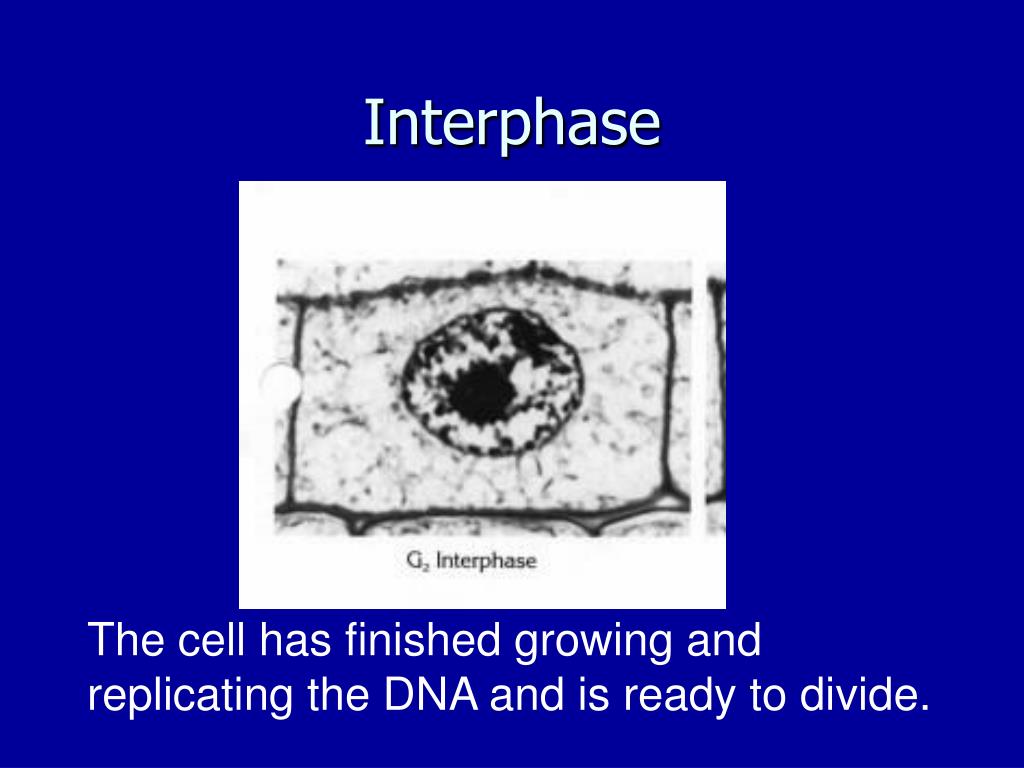 Interphase

$G_2$ Interphase

The cell has finished growing and replicating the DNA and is ready to divide.